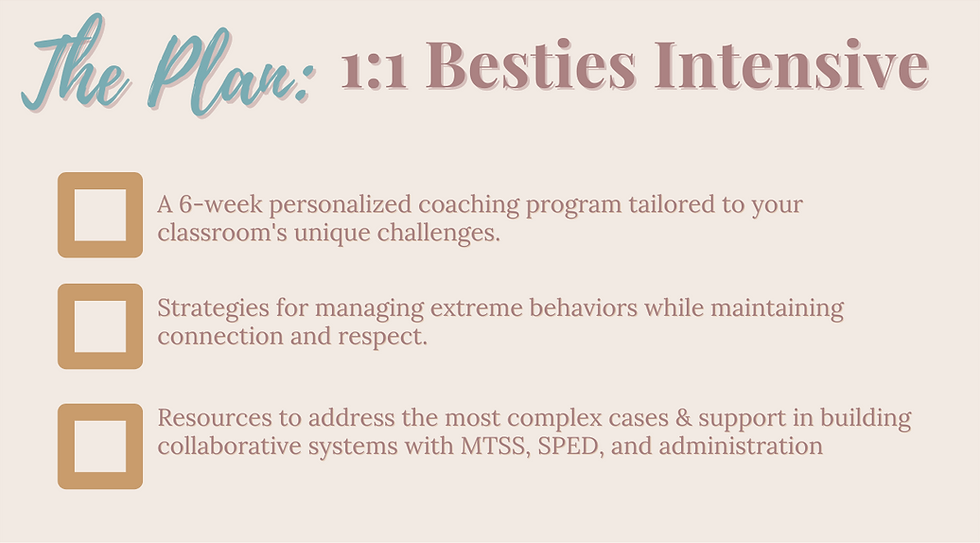 The Plan: 1:1 Besties Intensive

A 6-week personalized coaching program tailored to your classroom's unique challenges.

Strategies for managing extreme behaviors while maintaining connection and respect.

Resources to address the most complex cases & support in building collaborative systems with MTSS, SPED, and administration